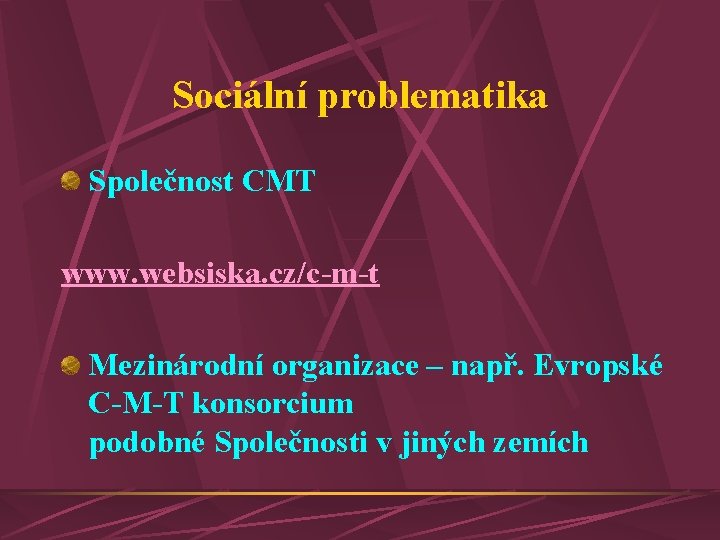 Sociální problematika

Společnost CMT

www.websiska.cz/c-m-t

Mezinárodní organizace – např. Evropské C-M-T konsorcium
podobné Společnosti v jiných zemích